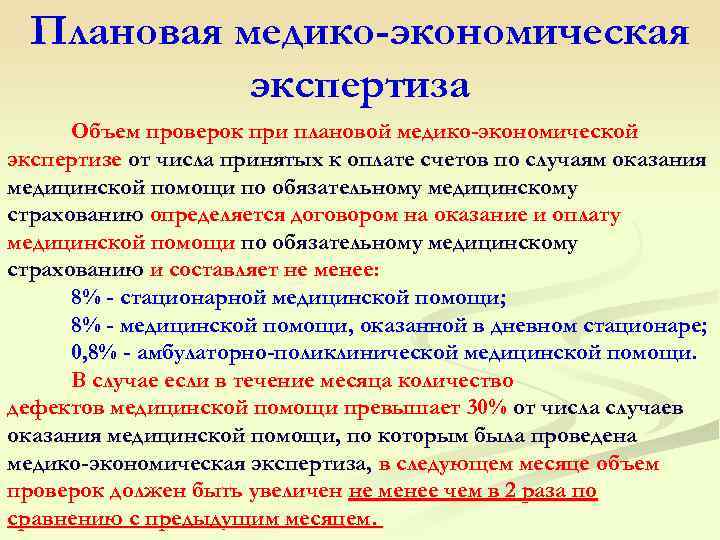 Плановая медико-экономическая экспертиза

Объем проверок при плановой медико-экономической экспертизе от числа принятых к оплате счетов по случаям оказания медицинской помощи по обязательному медицинскому страхованию определяется договором на оказание и оплату медицинской помощи по обязательному медицинскому страхованию и составляет не менее:

8% - стационарной медицинской помощи;

8% - медицинской помощи, оказанной в дневном стационаре;

0,8% - амбулаторно-поликлинической медицинской помощи.

В случае если в течение месяца количество дефектов медицинской помощи превышает 30% от числа случаев оказания медицинской помощи, по которым была проведена медико-экономическая экспертиза, в следующем месяце объем проверок должен быть увеличен не менее чем в 2 раза по сравнению с предыдущим месяцем.